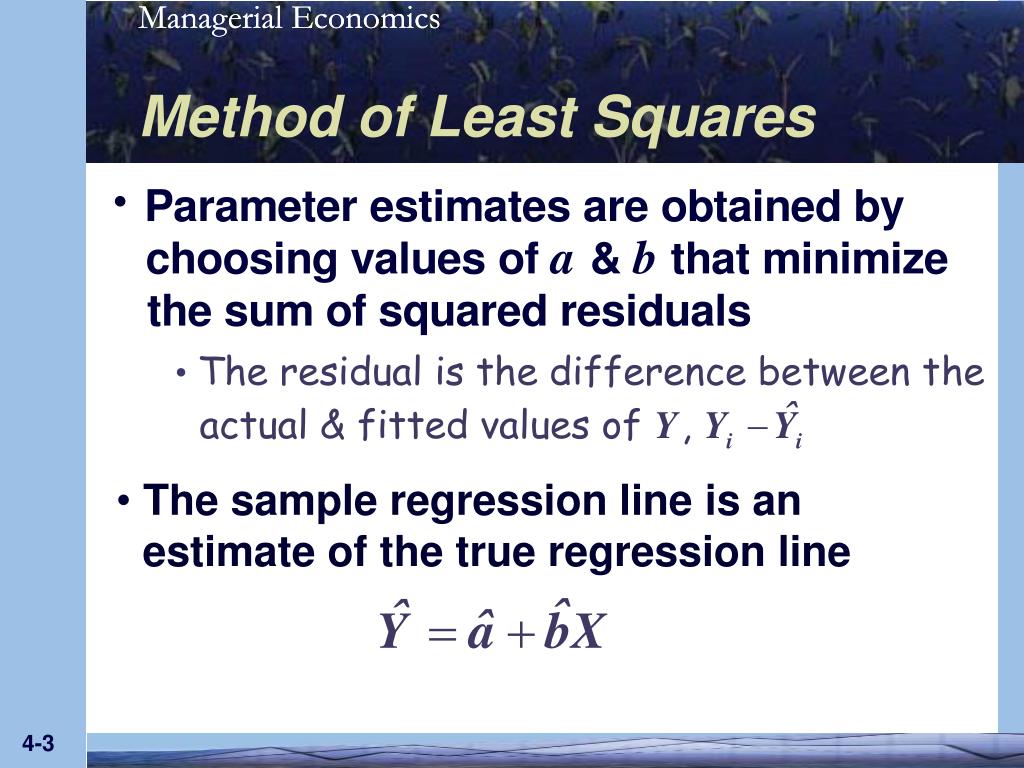 Managerial Economics

Method of Least Squares

• Parameter estimates are obtained by choosing values of $a$ & $b$ that minimize the sum of squared residuals

• The residual is the difference between the actual & fitted values of $Y$, $Y_i - \hat{Y}_i$

• The sample regression line is an estimate of the true regression line

$\hat{Y} = \hat{a} + \hat{b}X$

4-3